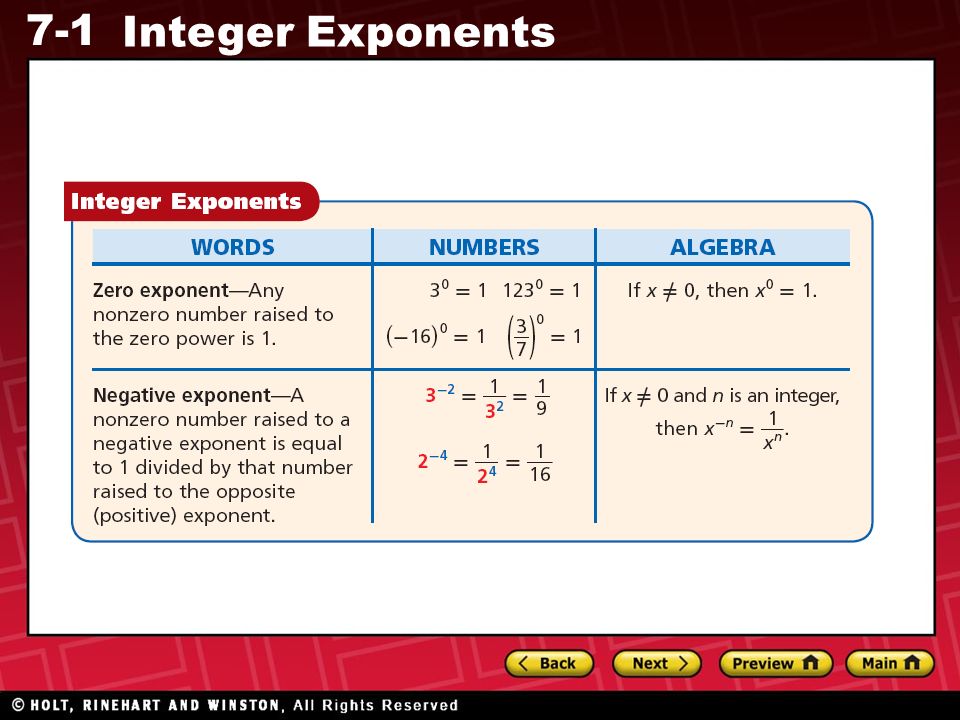 7-1 Integer Exponents

Integer Exponents

| WORDS | NUMBERS | ALGEBRA |
|---|---|---|
| Zero exponent—Any nonzero number raised to the zero power is 1. | $3^0 = 1$ $123^0 = 1$ $(-16)^0 = 1$ $\left(\frac{3}{7}\right)^0 = 1$ | If $x \neq 0$, then $x^0 = 1$. |
| Negative exponent—A nonzero number raised to a negative exponent is equal to 1 divided by that number raised to the opposite (positive) exponent. | $3^{-2} = \frac{1}{3^2} = \frac{1}{9}$ $2^{-4} = \frac{1}{2^4} = \frac{1}{16}$ | If $x \neq 0$ and $n$ is an integer, then $x^{-n} = \frac{1}{x^n}$. |

Back Next Preview Main

© HOLT, RINEHART AND WINSTON, All Rights Reserved